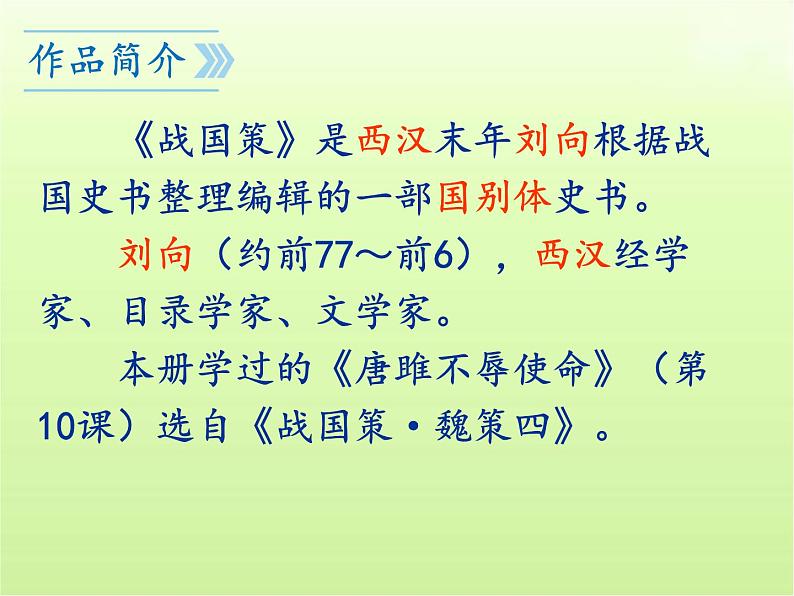 作品简介

《战国策》是西汉末年刘向根据战国史书整理编辑的一部国别体史书。

刘向（约前77～前6），西汉经学家、目录学家、文学家。

本册学过的《唐雎不辱使命》（第10课）选自《战国策·魏策四》。